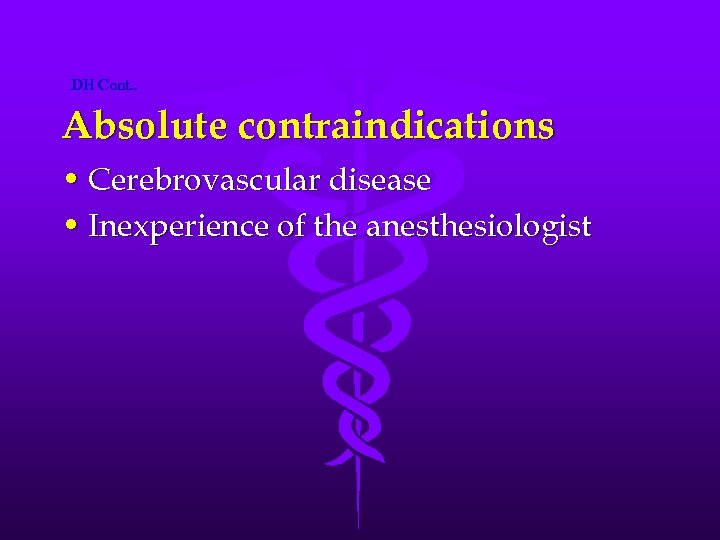 DH Cont..

Absolute contraindications

• Cerebrovascular disease
• Inexperience of the anesthesiologist